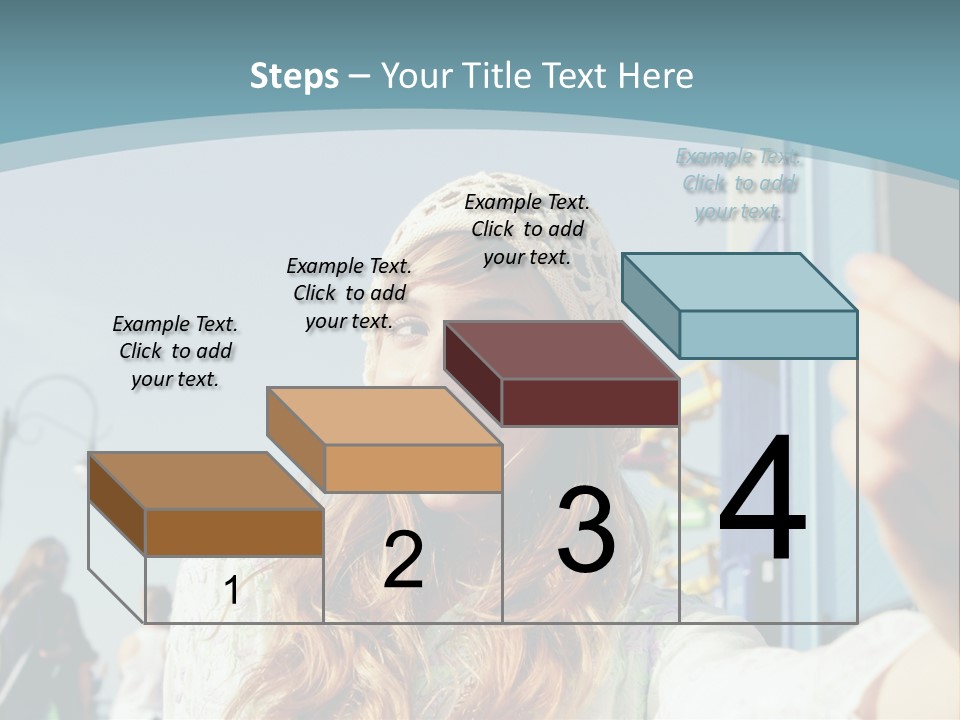 Steps – Your Title Text Here

Example Text. Click to add your text.

Example Text. Click to add your text.

Example Text. Click to add your text.

Example Text. Click to add your text.

1

2

3

4